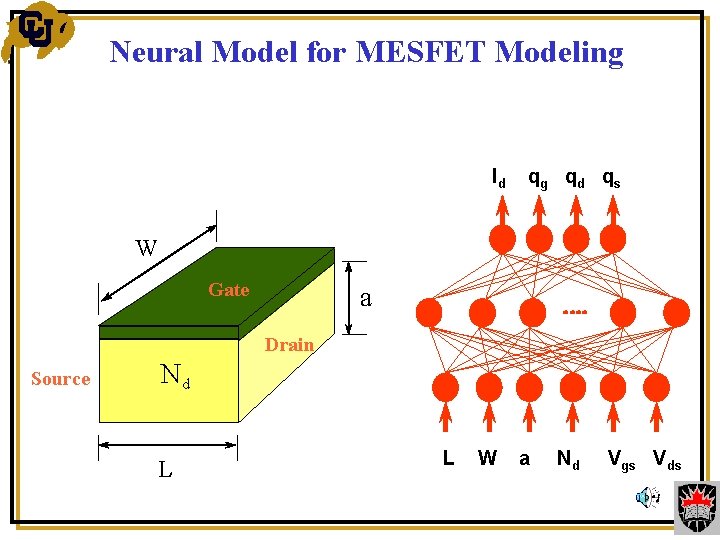 CU

Neural Model for MESFET Modeling

W

Gate

a

Drain

Source

$N_d$

L

$I_d$ $q_g$ $q_d$ $q_s$

....

L W a $N_d$ $V_{gs}$ $V_{ds}$